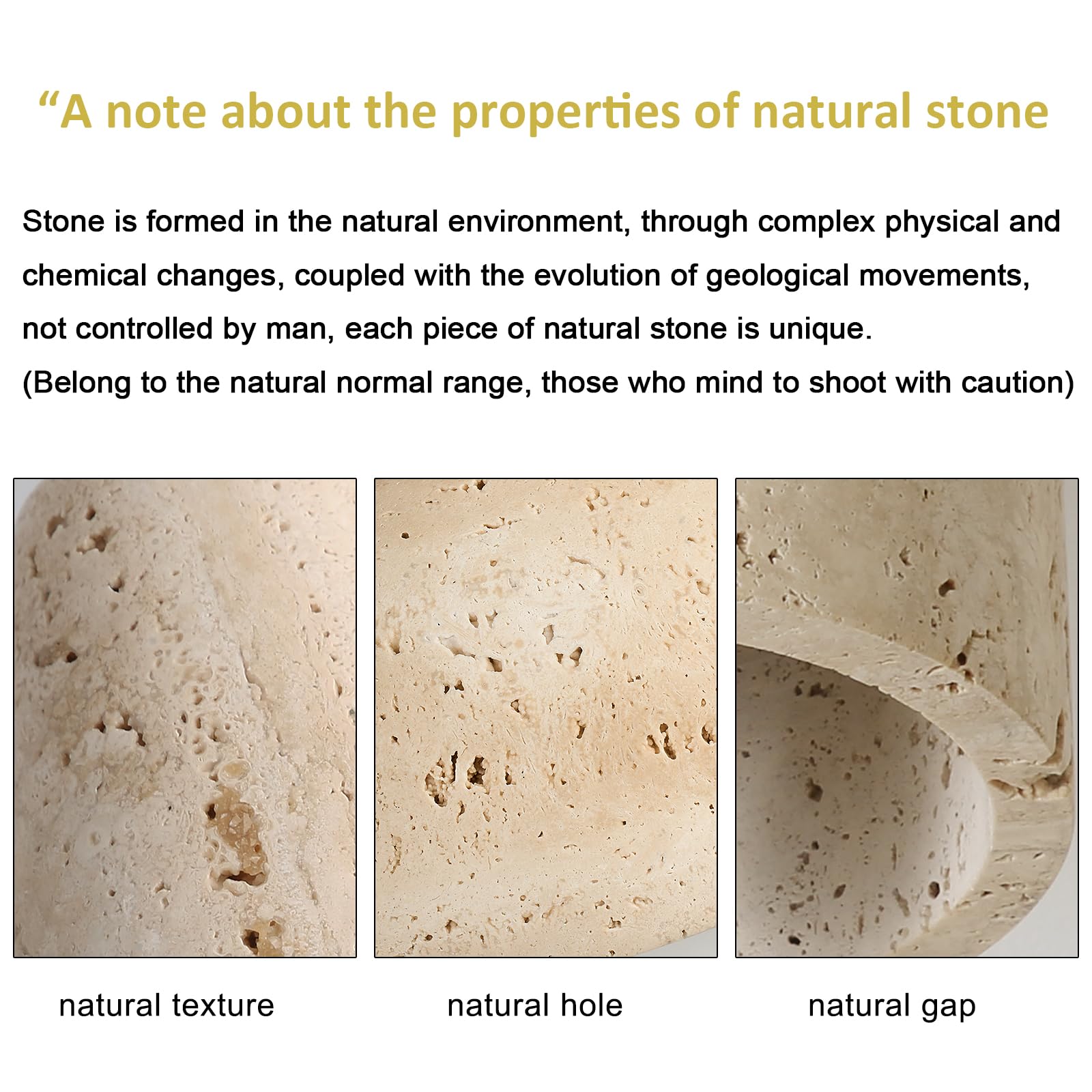 “A note about the properties of natural stone

Stone is formed in the natural environment, through complex physical and chemical changes, coupled with the evolution of geological movements, not controlled by man, each piece of natural stone is unique.
(Belong to the natural normal range, those who mind to shoot with caution)

natural texture

natural hole

natural gap